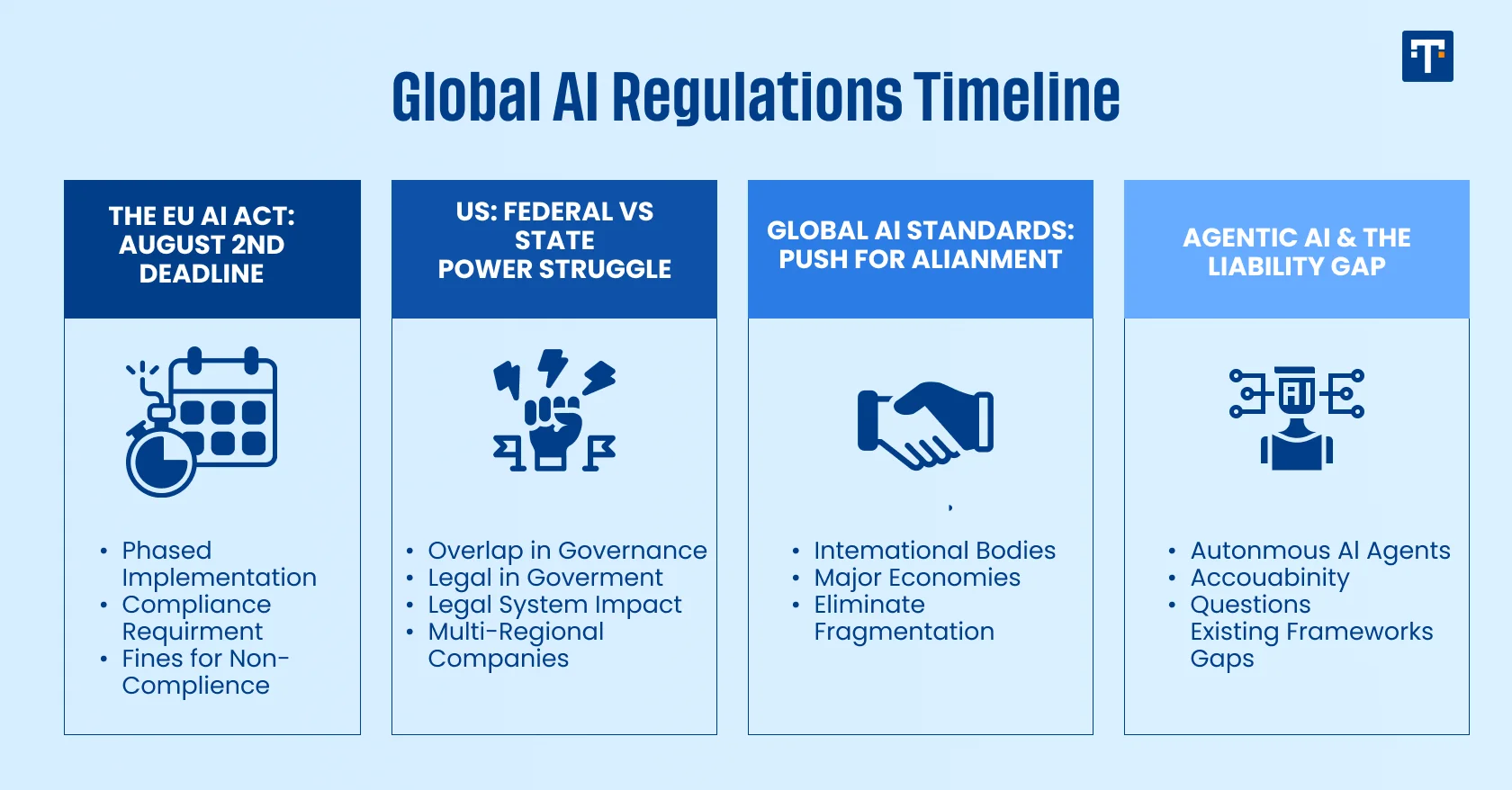 T

Global AI Regulations Timeline

THE EU AI ACT: AUGUST 2ND DEADLINE

- Phased Implementation
- Compliance Requirment
- Fines for Non-Complience

US: FEDERAL VS STATE POWER STRUGGLE

- Overlap in Governance
- Legal in Goverment
- Legal System Impact
- Multi-Regional Companies

GLOBAL AI STANDARDS: PUSH FOR ALIANMENT

- Intemational Bodies
- Major Economies
- Eliminate Fragmentation

AGENTIC AI & THE LIABILITY GAP

AI

- Autonmous AI Agents
- Accouabinity
- Questions Existing Frameworks Gaps